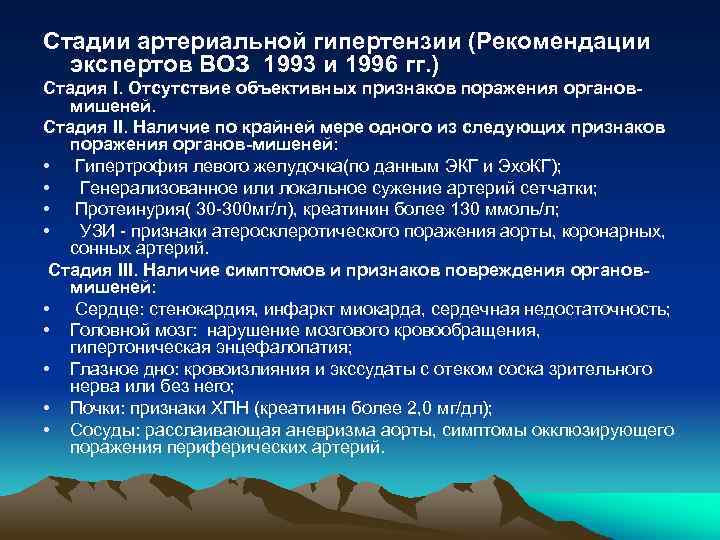 Стадии артериальной гипертензии (Рекомендации экспертов ВОЗ 1993 и 1996 гг.)

Стадия I. Отсутствие объективных признаков поражения органов-мишеней.

Стадия II. Наличие по крайней мере одного из следующих признаков поражения органов-мишеней:

• Гипертрофия левого желудочка(по данным ЭКГ и ЭхоКГ);
• Генерализованное или локальное сужение артерий сетчатки;
• Протеинурия( 30-300мг/л), креатинин более 130 ммоль/л;
• УЗИ - признаки атеросклеротического поражения аорты, коронарных, сонных артерий.

Стадия III. Наличие симптомов и признаков повреждения органов-мишеней:

• Сердце: стенокардия, инфаркт миокарда, сердечная недостаточность;
• Головной мозг: нарушение мозгового кровообращения, гипертоническая энцефалопатия;
• Глазное дно: кровоизлияния и экссудаты с отеком соска зрительного нерва или без него;
• Почки: признаки ХПН (креатинин более 2,0 мг/дл);
• Сосуды: расслаивающая аневризма аорты, симптомы окклюзирующего поражения периферических артерий.